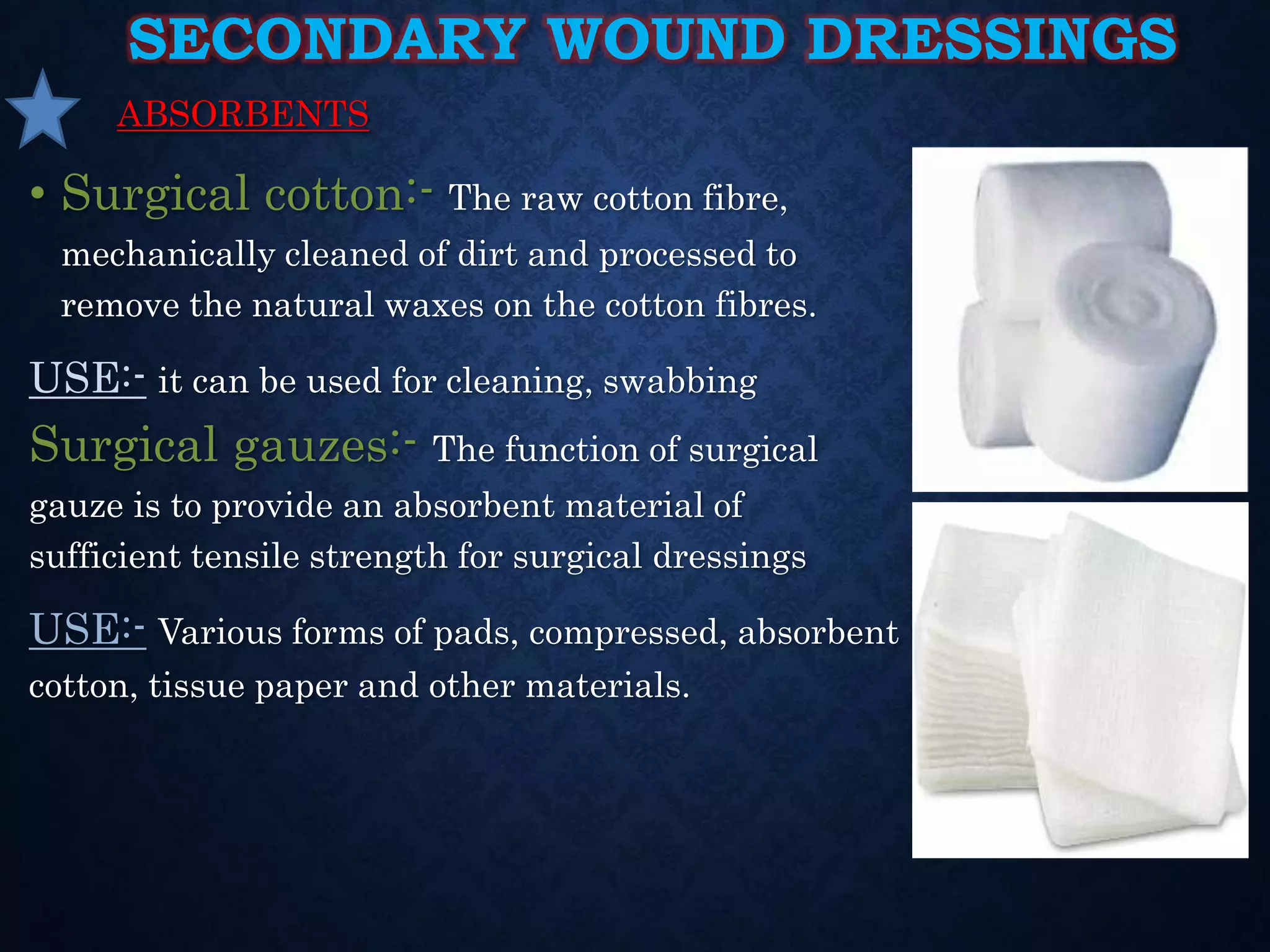 SECONDARY WOUND DRESSINGS

ABSORBENTS

• Surgical cotton:- The raw cotton fibre, mechanically cleaned of dirt and processed to remove the natural waxes on the cotton fibres.

USE:- it can be used for cleaning, swabbing

Surgical gauzes:- The function of surgical gauze is to provide an absorbent material of sufficient tensile strength for surgical dressings

USE:- Various forms of pads, compressed, absorbent cotton, tissue paper and other materials.